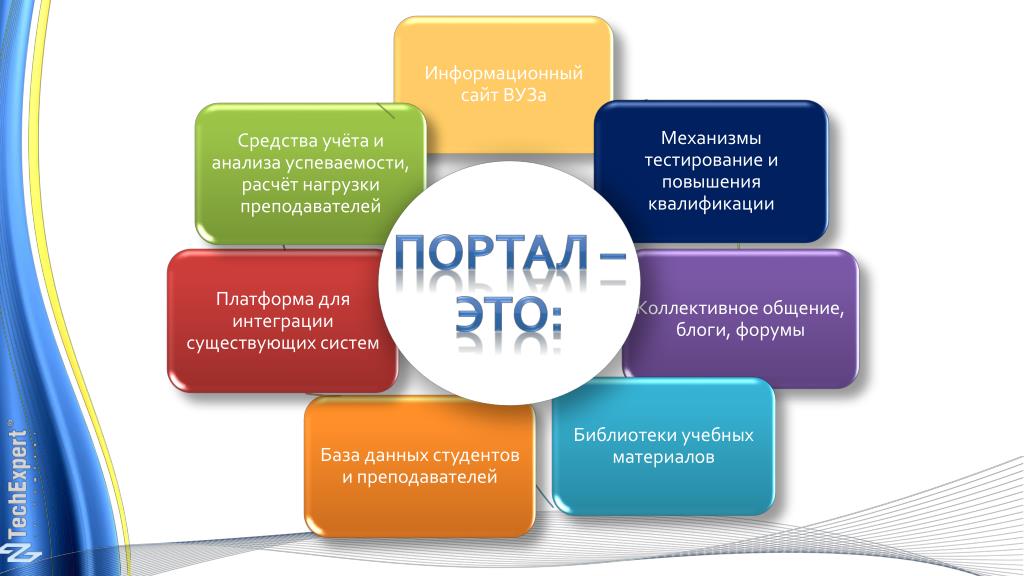 ПОРТАЛ – ЭТО:

Информационный сайт ВУЗа

Механизмы тестирование и повышения квалификации

Коллективное общение, блоги, форумы

Библиотеки учебных материалов

База данных студентов и преподавателей

Платформа для интеграции существующих систем

Средства учёта и анализа успеваемости, расчёт нагрузки преподавателей

TechExpert